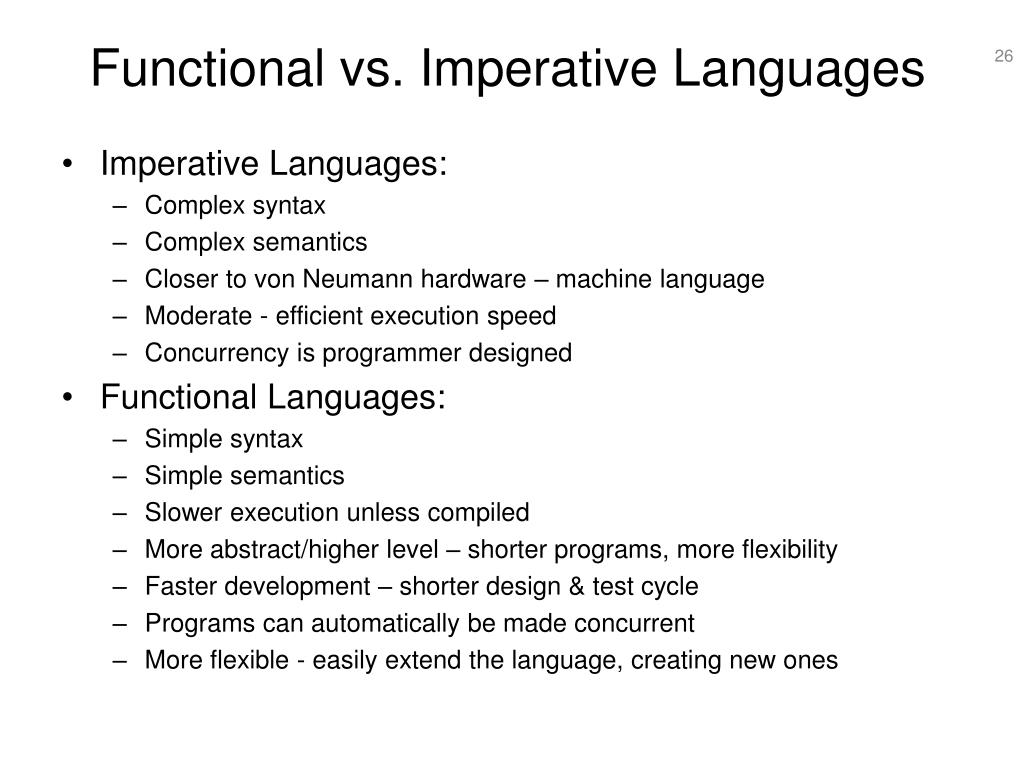 Functional vs. Imperative Languages

26

• Imperative Languages:
– Complex syntax
– Complex semantics
– Closer to von Neumann hardware – machine language
– Moderate - efficient execution speed
– Concurrency is programmer designed

• Functional Languages:
– Simple syntax
– Simple semantics
– Slower execution unless compiled
– More abstract/higher level – shorter programs, more flexibility
– Faster development – shorter design & test cycle
– Programs can automatically be made concurrent
– More flexible - easily extend the language, creating new ones